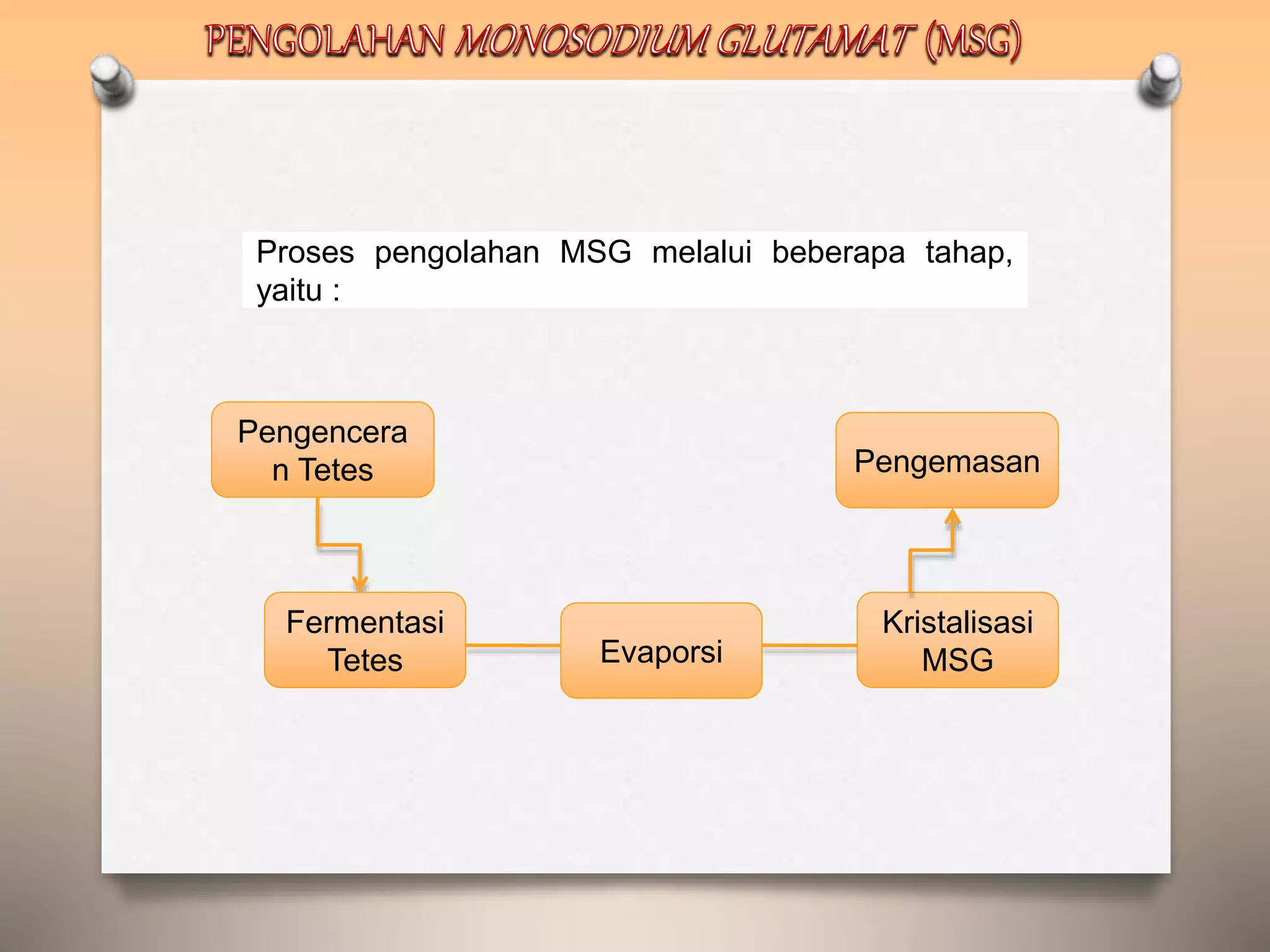 PENGOLAHAN MONOSODIUM GLUTAMAT (MSG)

Proses pengolahan MSG melalui beberapa tahap, yaitu :

Pengenceran Tetes

Fermentasi Tetes

Evaporsi

Kristalisasi MSG

Pengemasan